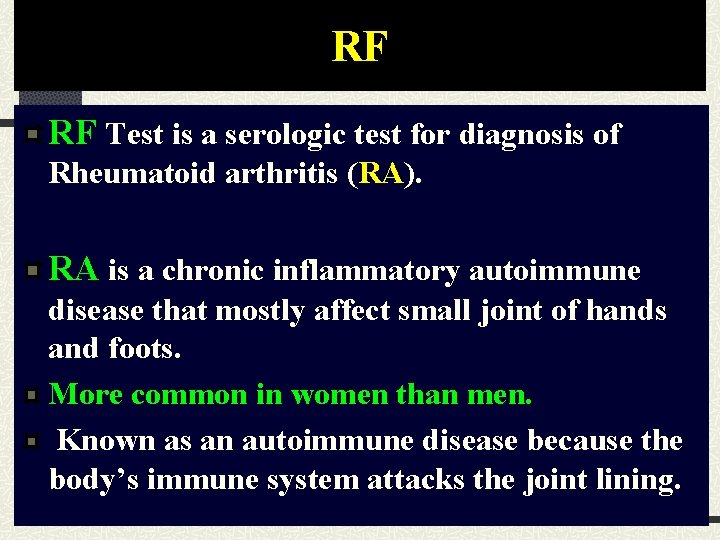 RF

RF Test is a serologic test for diagnosis of Rheumatoid arthritis (RA).

RA is a chronic inflammatory autoimmune disease that mostly affect small joint of hands and foots.

More common in women than men.

Known as an autoimmune disease because the body's immune system attacks the joint lining.